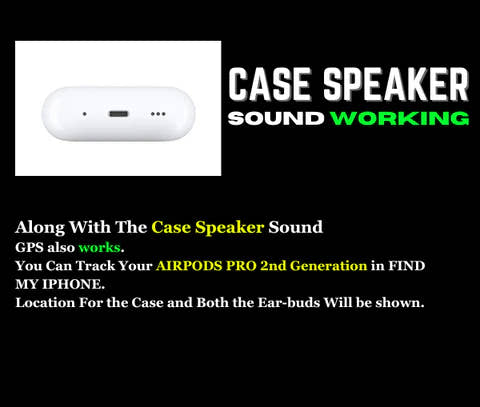 CASE SPEAKER
SOUND WORKING

Along With The Case Speaker Sound
GPS also works.
You Can Track Your AIRPODS PRO 2nd Generation in FIND MY IPHONE.
Location For the Case and Both the Ear-buds Will be shown.